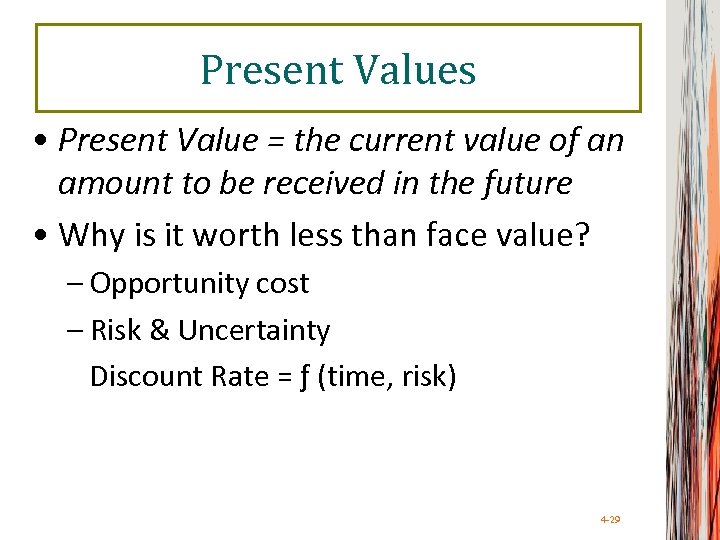 Present Values

• Present Value = the current value of an amount to be received in the future

• Why is it worth less than face value?

– Opportunity cost

– Risk & Uncertainty

Discount Rate = ƒ (time, risk)

4-29